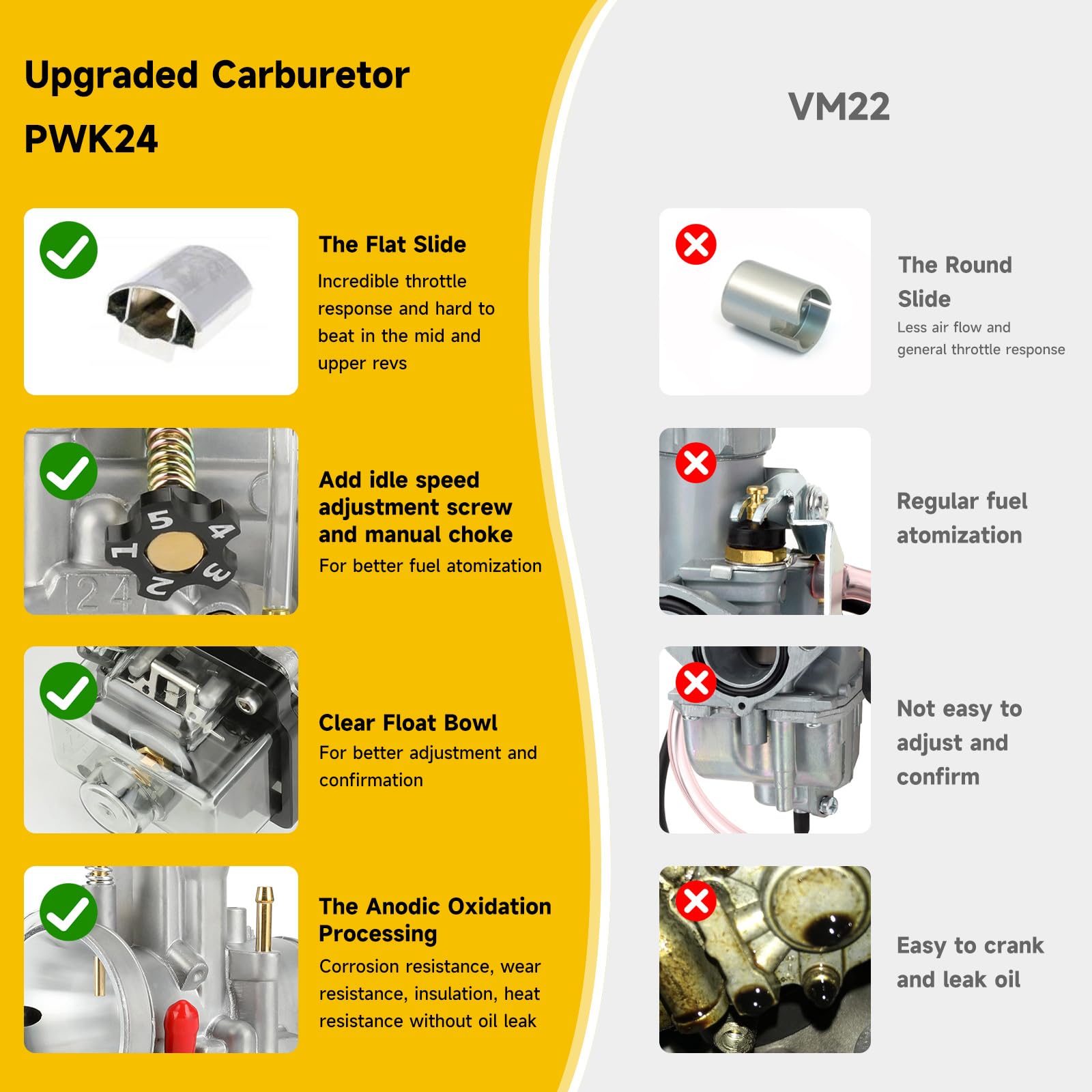 Upgraded Carburetor
PWK24

The Flat Slide
Incredible throttle response and hard to beat in the mid and upper revs

5 4 3 2 1
24

Add idle speed adjustment screw and manual choke
For better fuel atomization

Clear Float Bowl
For better adjustment and confirmation

The Anodic Oxidation Processing
Corrosion resistance, wear resistance, insulation, heat resistance without oil leak

VM22

The Round Slide
Less air flow and general throttle response

Regular fuel atomization

Not easy to adjust and confirm

Easy to crank and leak oil